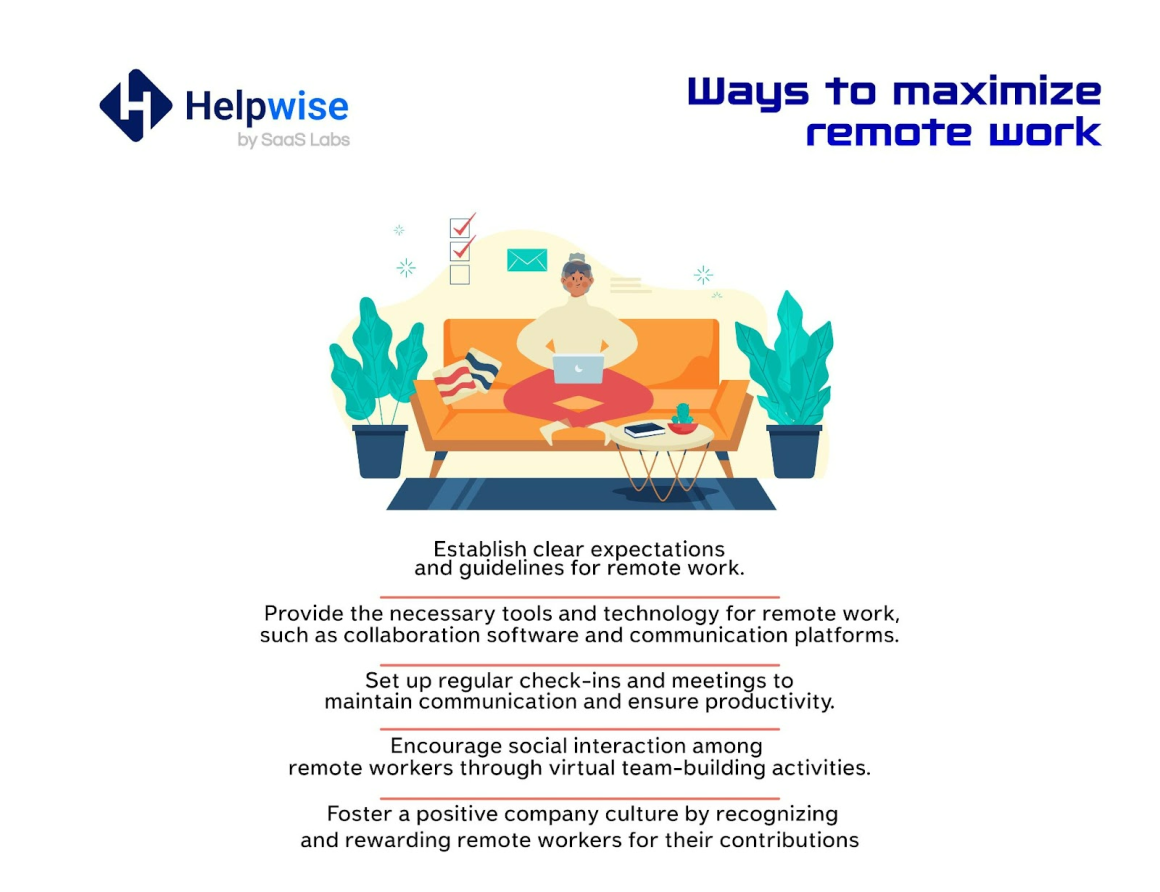 Helpwise
by SaaS Labs

Ways to maximize remote work

Establish clear expectations and guidelines for remote work.

Provide the necessary tools and technology for remote work, such as collaboration software and communication platforms.

Set up regular check-ins and meetings to maintain communication and ensure productivity.

Encourage social interaction among remote workers through virtual team-building activities.

Foster a positive company culture by recognizing and rewarding remote workers for their contributions